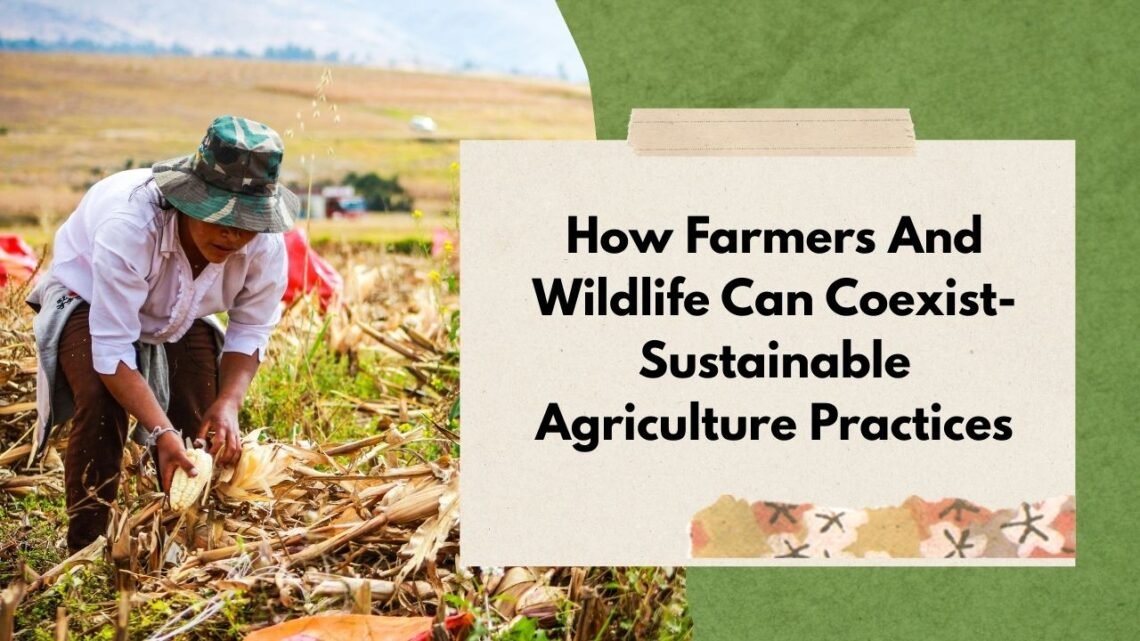 How Farmers And Wildlife Can Coexist- Sustainable Agriculture Practices